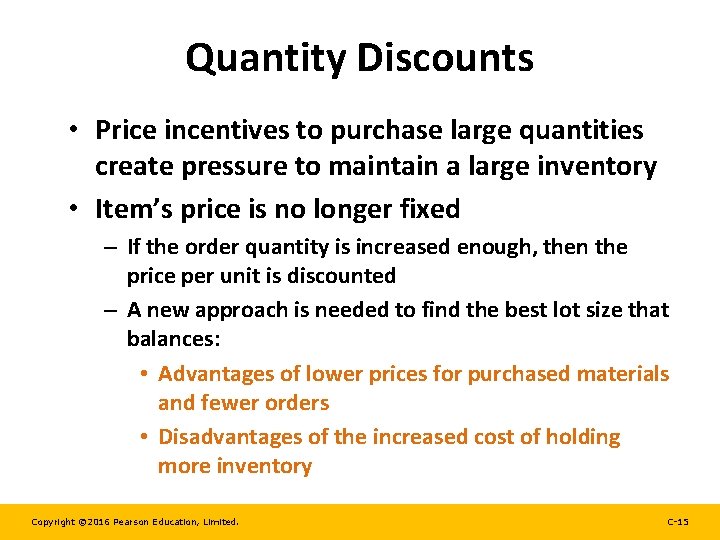 Quantity Discounts

• Price incentives to purchase large quantities create pressure to maintain a large inventory

• Item's price is no longer fixed

– If the order quantity is increased enough, then the price per unit is discounted

– A new approach is needed to find the best lot size that balances:

• Advantages of lower prices for purchased materials and fewer orders

• Disadvantages of the increased cost of holding more inventory

Copyright ©2016 Pearson Education, Limited.

C-15